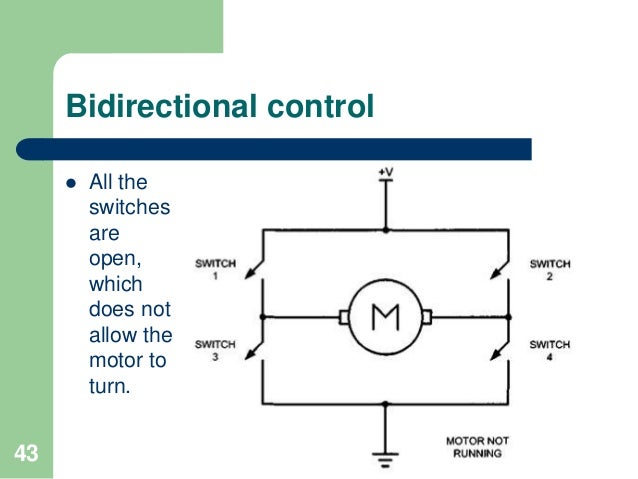 Bidirectional control

- All the switches are open, which does not allow the motor to turn.

+V

SWITCH 1

SWITCH 2

M

SWITCH 3

SWITCH 4

MOTOR NOT RUNNING

43